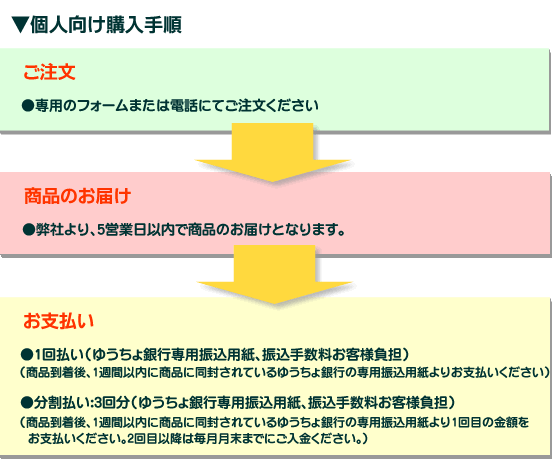 ▼個人向け購入手順

ご注文

●専用のフォームまたは電話にてご注文ください

商品のお届け

●弊社より、5営業日以内で商品のお届けとなります。

お支払い

●1回払い（ゆうちょ銀行専用振込用紙、振込手数料お客様負担）
（商品到着後、1週間以内に商品に同封されているゆうちょ銀行の専用振込用紙よりお支払いください）

●分割払い:3回分（ゆうちょ銀行専用振込用紙、振込手数料お客様負担）
（商品到着後、1週間以内に商品に同封されているゆうちょ銀行の専用振込用紙より1回目の金額をお支払いください。2回目以降は毎月月末までにご入金ください。）